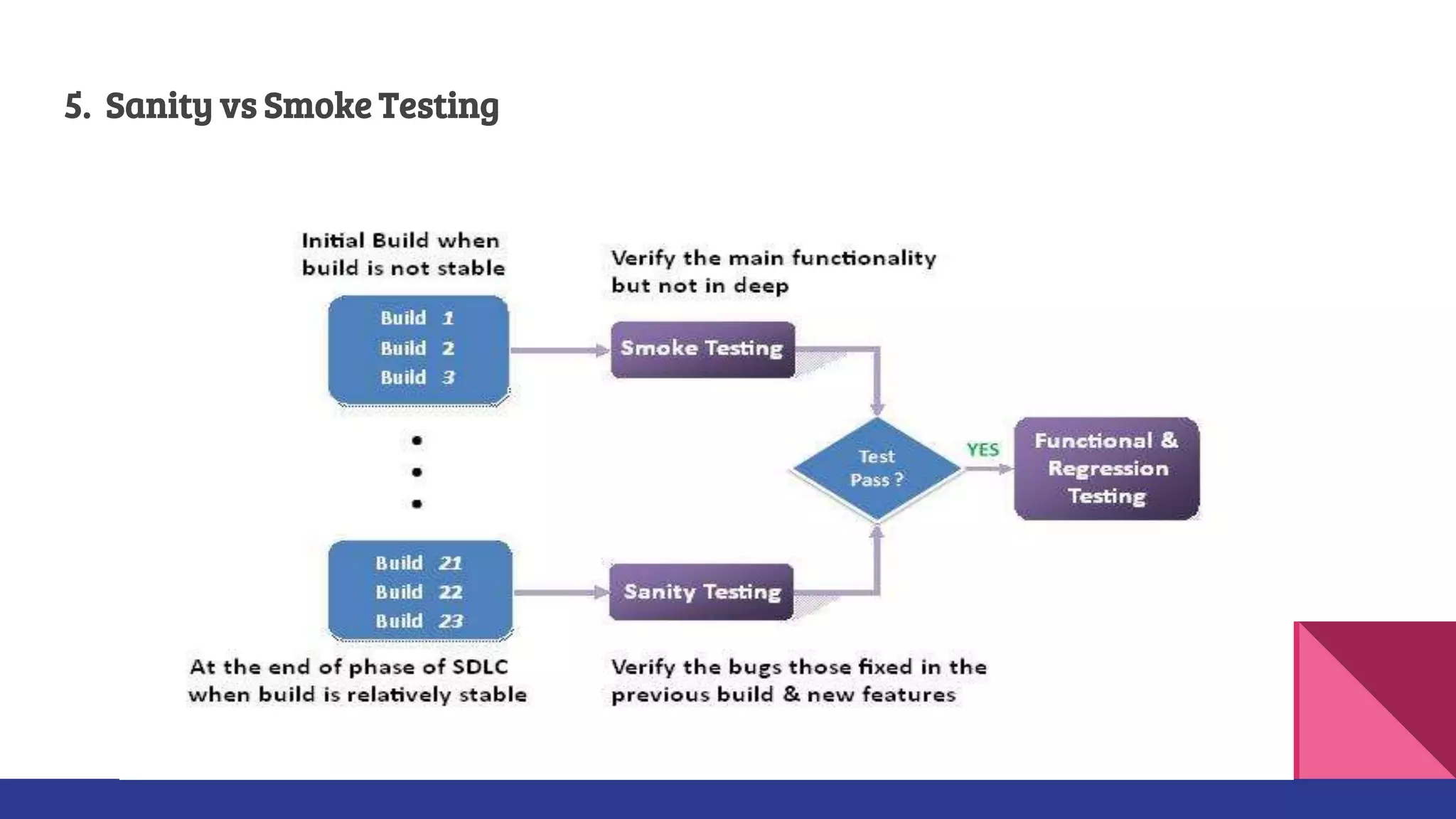 5. Sanity vs Smoke Testing

Initial Build when build is not stable

Build 1
Build 2
Build 3

Verify the main functionality but not in deep

Smoke Testing

Test Pass ?

YES

Functional & Regression Testing

Build 21
Build 22
Build 23

Sanity Testing

At the end of phase of SDLC when build is relatively stable

Verify the bugs those fixed in the previous build & new features